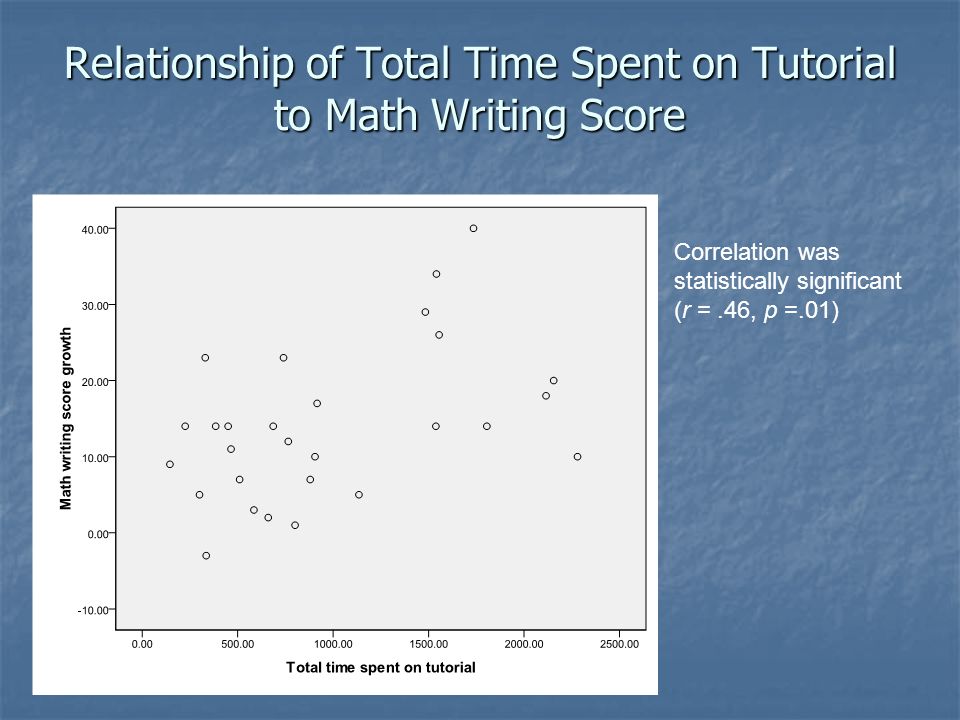 Relationship of Total Time Spent on Tutorial to Math Writing Score

Math writing score growth

40.00
30.00
20.00
10.00
0.00
-10.00

0.00
500.00
1000.00
1500.00
2000.00
2500.00

Total time spent on tutorial

Correlation was statistically significant ($r$ = .46, $p$ =.01)